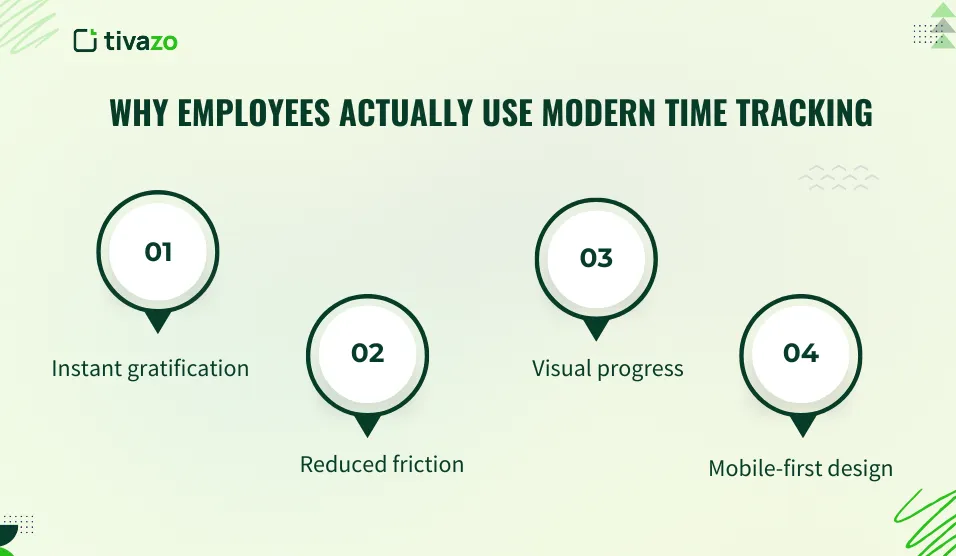 tivazo

WHY EMPLOYEES ACTUALLY USE MODERN TIME TRACKING

01
Instant gratification

02
Reduced friction

03
Visual progress

04
Mobile-first design